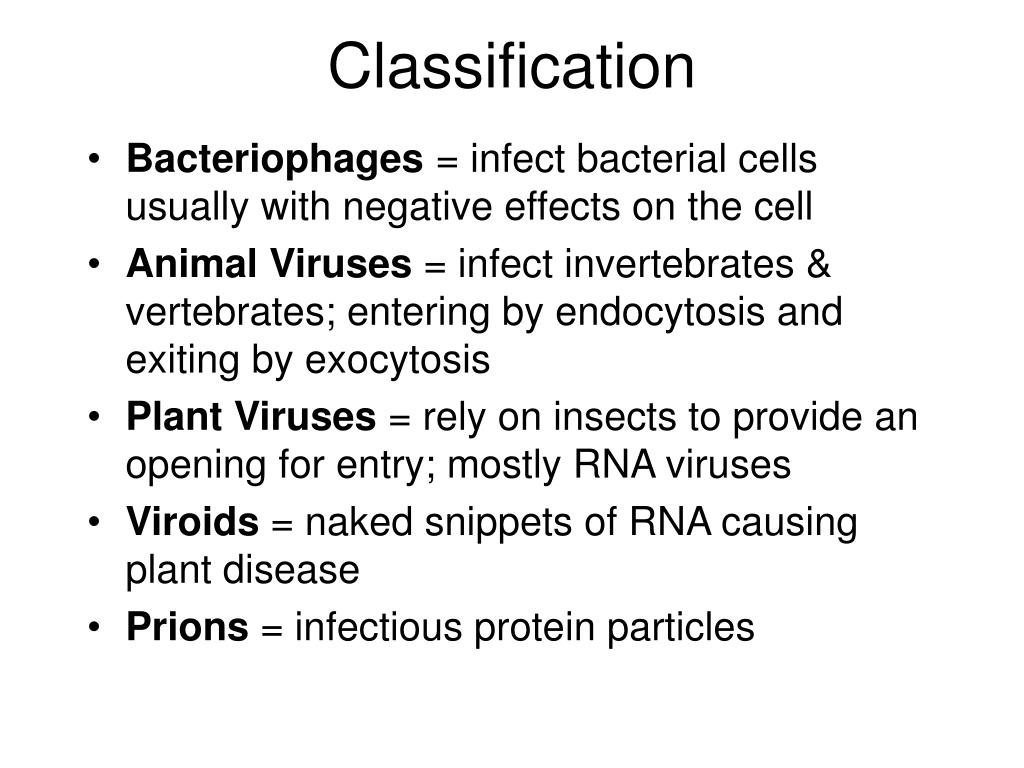 Classification

• Bacteriophages = infect bacterial cells usually with negative effects on the cell
• Animal Viruses = infect invertebrates & vertebrates; entering by endocytosis and exiting by exocytosis
• Plant Viruses = rely on insects to provide an opening for entry; mostly RNA viruses
• Viroids = naked snippets of RNA causing plant disease
• Prions = infectious protein particles